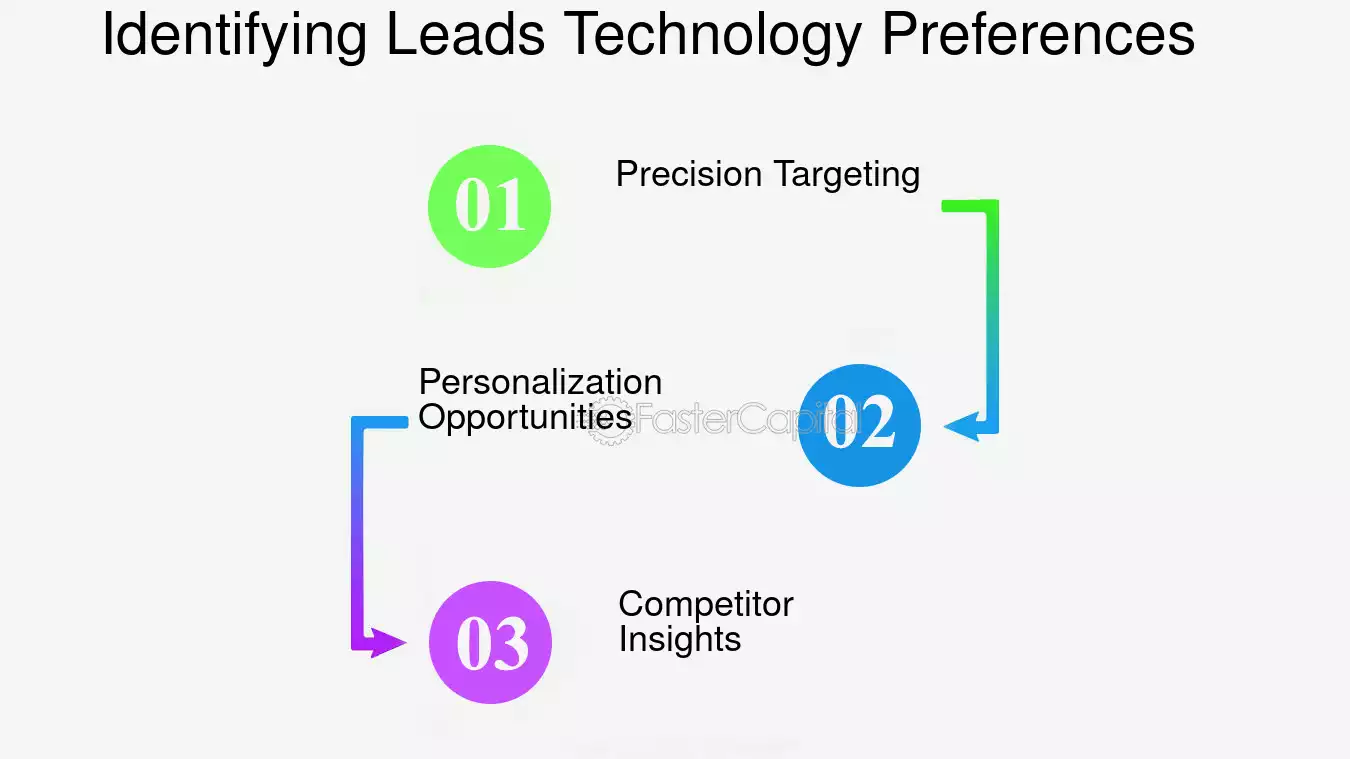 Identifying Leads Technology Preferences

01

Precision Targeting

Personalization Opportunities

FasterCapital

02

03

Competitor Insights